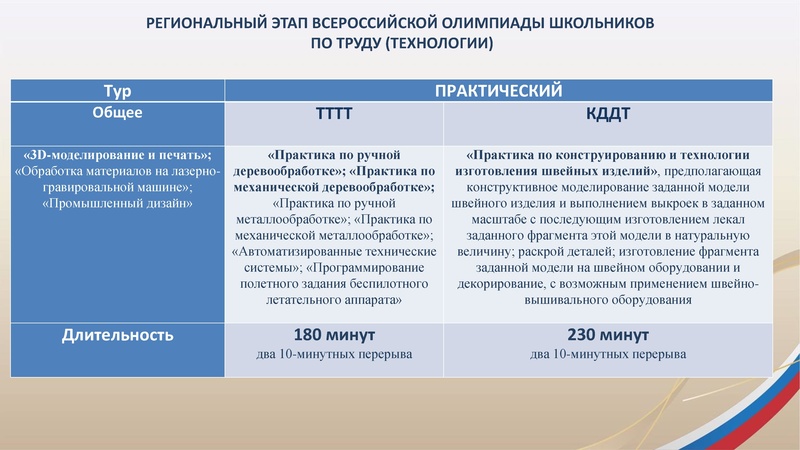 РЕГИОНАЛЬНЫЙ ЭТАП ВСЕРОССИЙСКОЙ ОЛИМПИАДЫ ШКОЛЬНИКОВ ПО ТРУДУ (ТЕХНОЛОГИИ)

| Тур | ПРАКТИЧЕСКИЙ | |
|---|---|---|
| Общее | ТТТТ | КДДТ |
| «3D-моделирование и печать»; «Обработка материалов на лазерно-гравировальной машине»; «Промышленный дизайн» | «Практика по ручной деревообработке»; «Практика по механической деревообработке»; «Практика по ручной металлообработке»; «Практика по механической металлообработке»; «Автоматизированные технические системы»; «Программирование полетного задания беспилотного летательного аппарата» | «Практика по конструированию и технологии изготовления швейных изделий», предполагающая конструктивное моделирование заданной модели швейного изделия и выполнением выкроек в заданном масштабе с последующим изготовлением лекал заданного фрагмента этой модели в натуральную величину; раскрой деталей; изготовление фрагмента заданной модели на швейном оборудовании и декорирование, с возможным применением швейно-вышивального оборудования |
| Длительность | 180 минут два 10-минутных перерыва | 230 минут два 10-минутных перерыва |